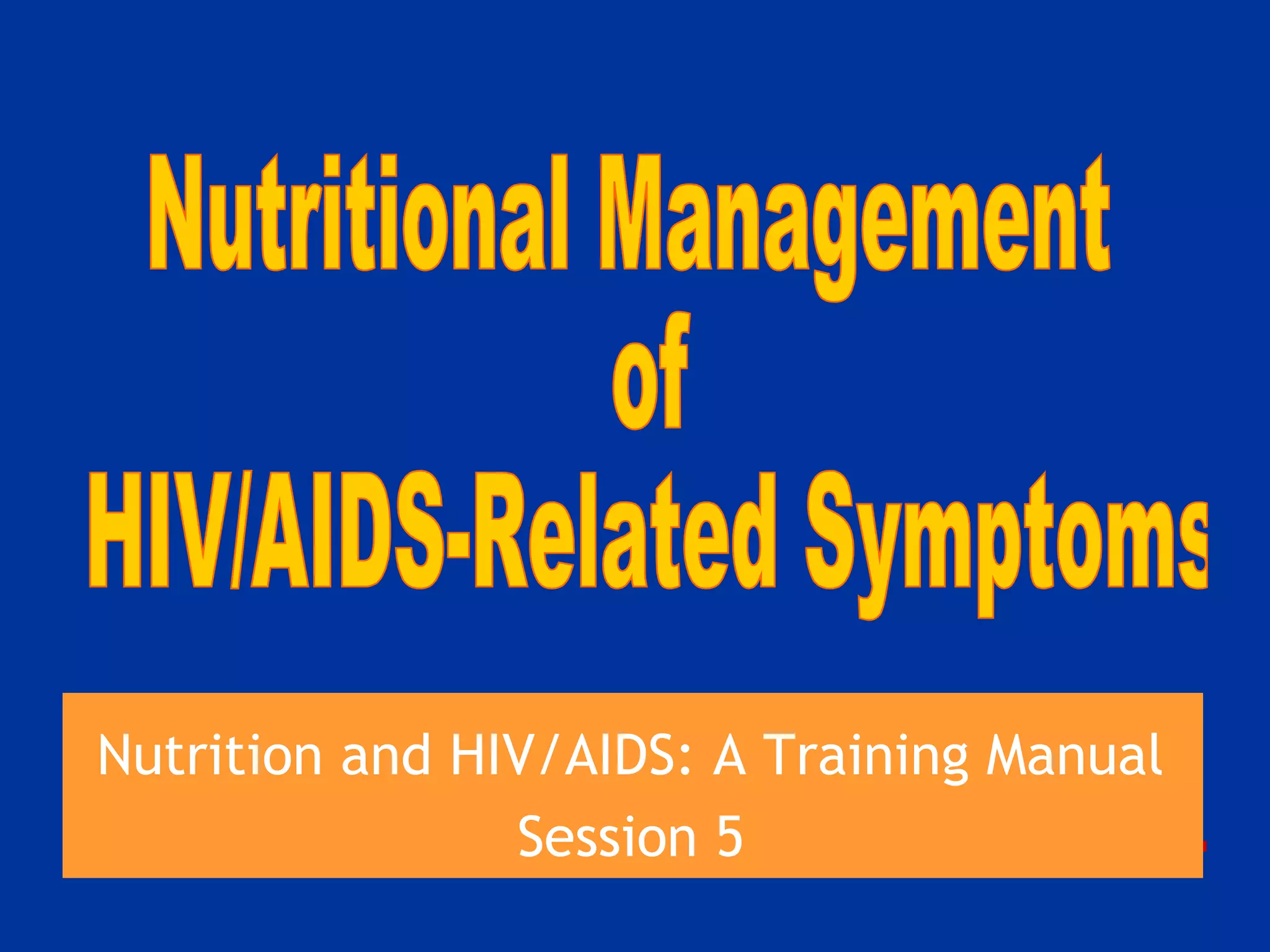 Nutritional Management of HIV/AIDS-Related Symptoms

Nutrition and HIV/AIDS: A Training Manual
Session 5